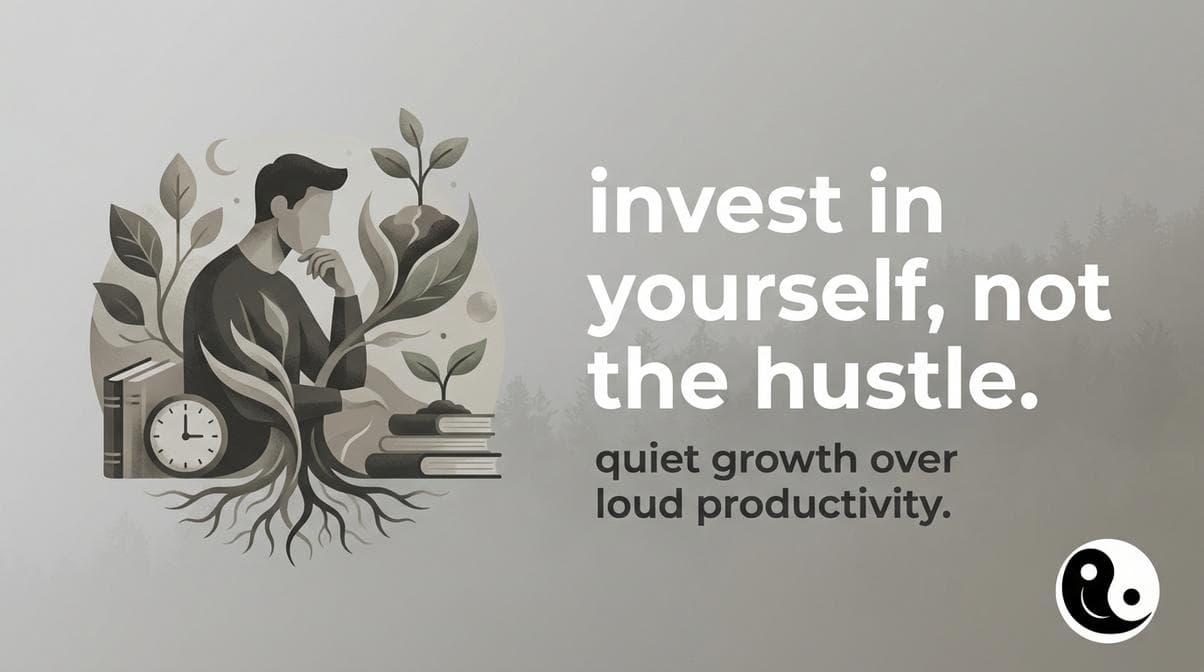 invest in yourself, not the hustle.

quiet growth over loud productivity.